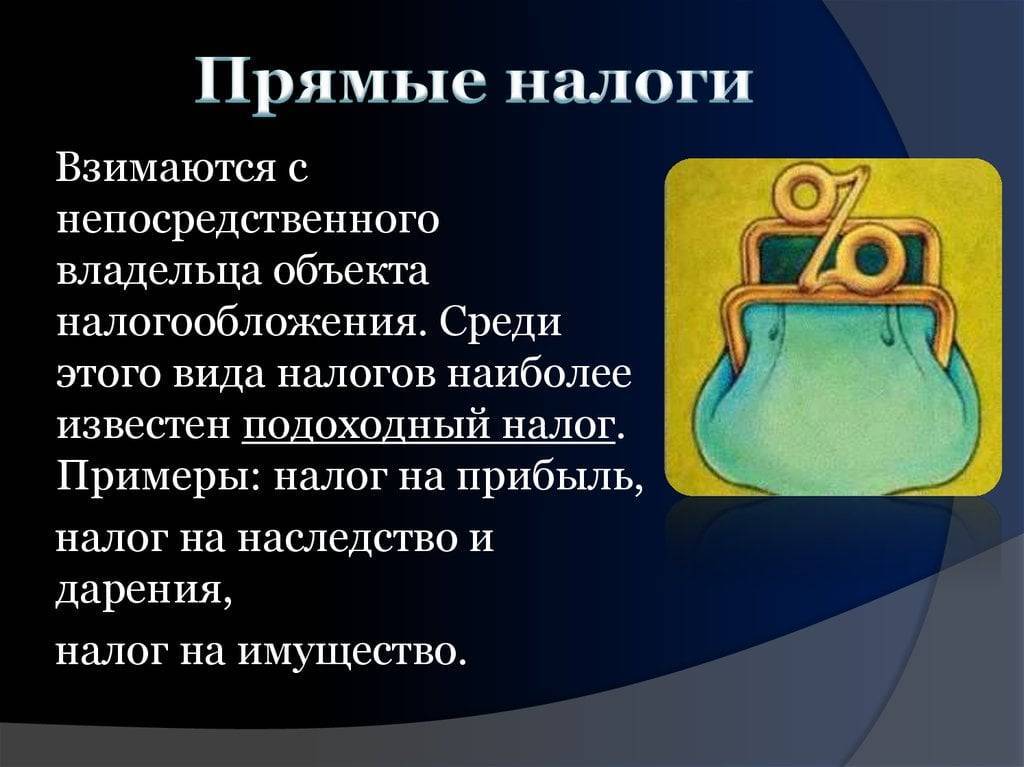 Прямые налоги

Взимаются с непосредственного владельца объекта налогообложения. Среди этого вида налогов наиболее известен подоходный налог. Примеры: налог на прибыль,

налог на наследство и дарения,

налог на имущество.

%